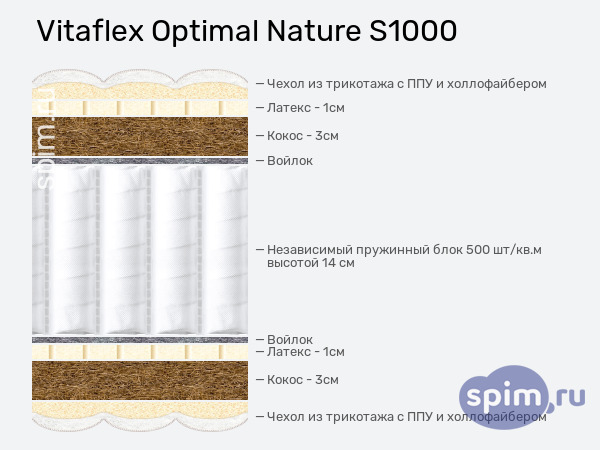 Vitaflex Optimal Nature S1000

spim.ru

— Чехол из трикотажа с ППУ и холлофайбером

— Латекс - 1см

— Кокос - 3см

— Войлок

— Независимый пружинный блок 500 шт/кв.м высотой 14 см

— Войлок

— Латекс - 1см

— Кокос - 3см

— Чехол из трикотажа с ППУ и холлофайбером

spim.ru